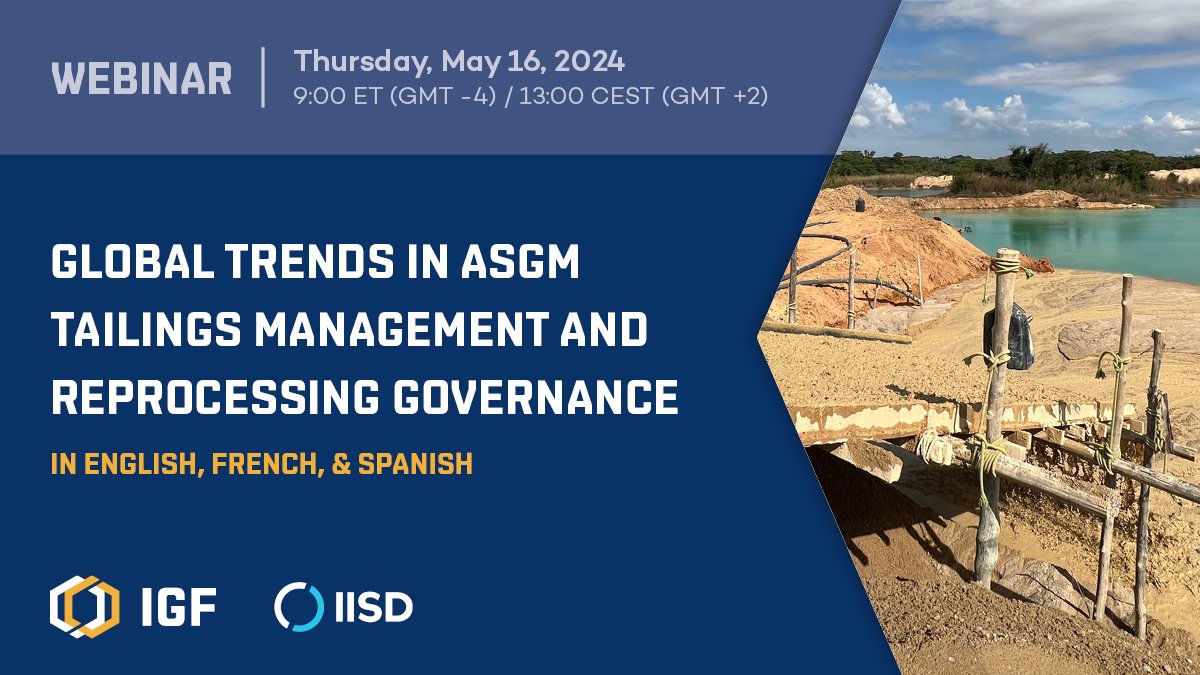 WEBINAR

Thursday, May 16, 2024
9:00 ET (GMT -4) / 13:00 CEST (GMT +2)

GLOBAL TRENDS IN ASGM TAILINGS MANAGEMENT AND REPROCESSING GOVERNANCE

IN ENGLISH, FRENCH, & SPANISH

IGF

IISD